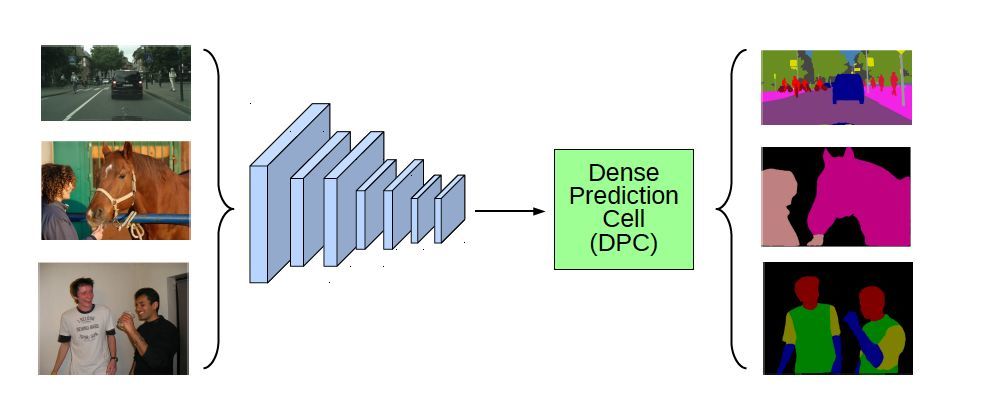 Dense Prediction Cell (DPC)